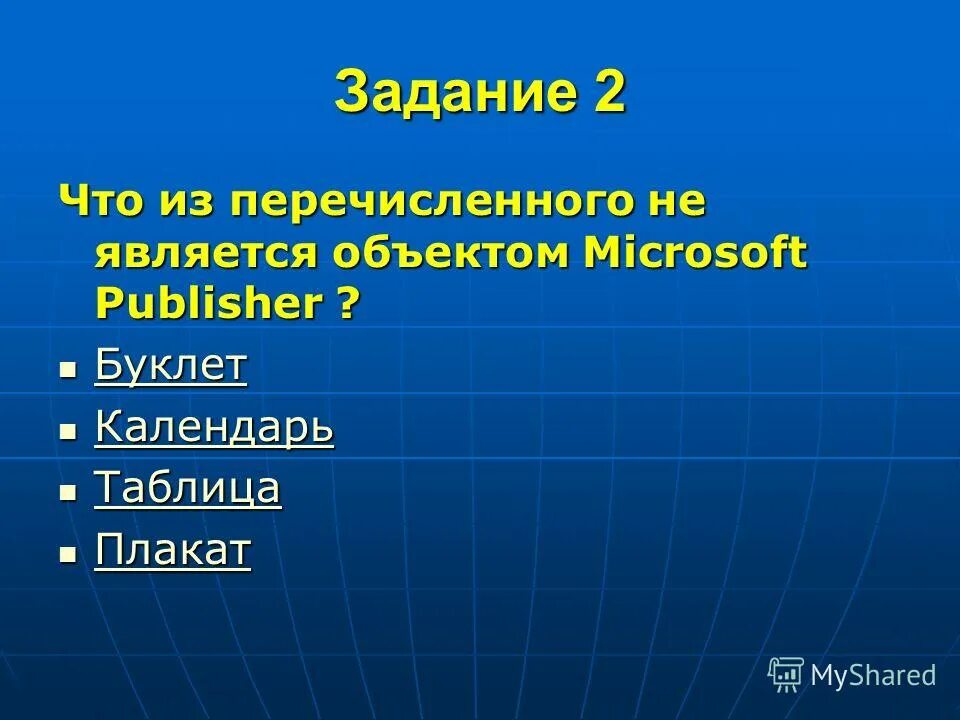 Задание 2

Что из перечисленного не является объектом Microsoft Publisher ?

- Буклет
- Календарь
- Таблица
- Плакат

MyShared